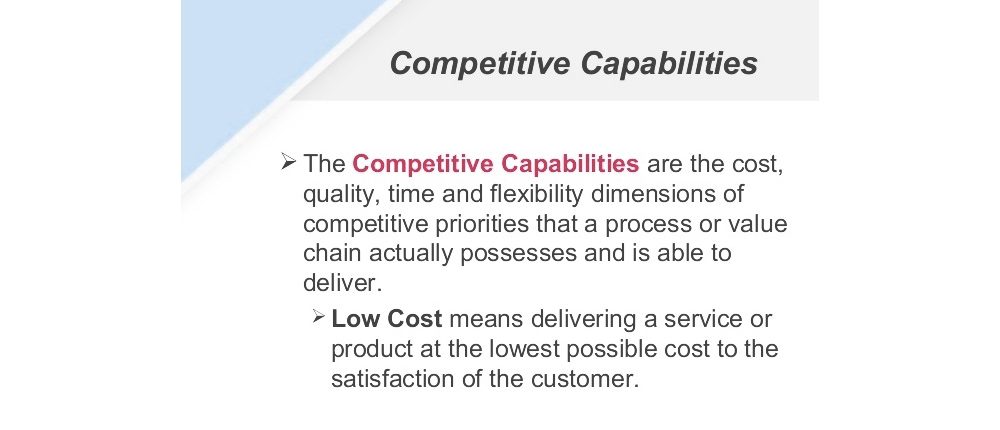 Competitive Capabilities

➢ The Competitive Capabilities are the cost, quality, time and flexibility dimensions of competitive priorities that a process or value chain actually possesses and is able to deliver.

➢ Low Cost means delivering a service or product at the lowest possible cost to the satisfaction of the customer.